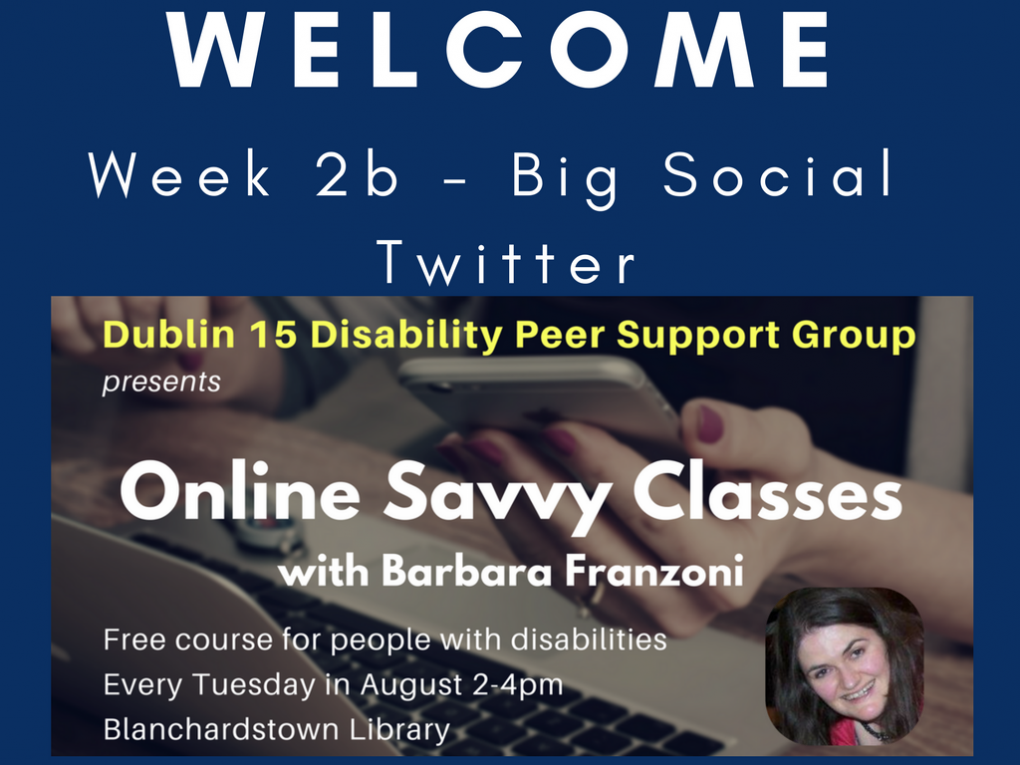 WELCOME

Week 2b - Big Social
Twitter

Dublin 15 Disability Peer Support Group
presents

Online Savvy Classes
with Barbara Franzoni

Free course for people with disabilities
Every Tuesday in August 2-4pm
Blanchardstown Library